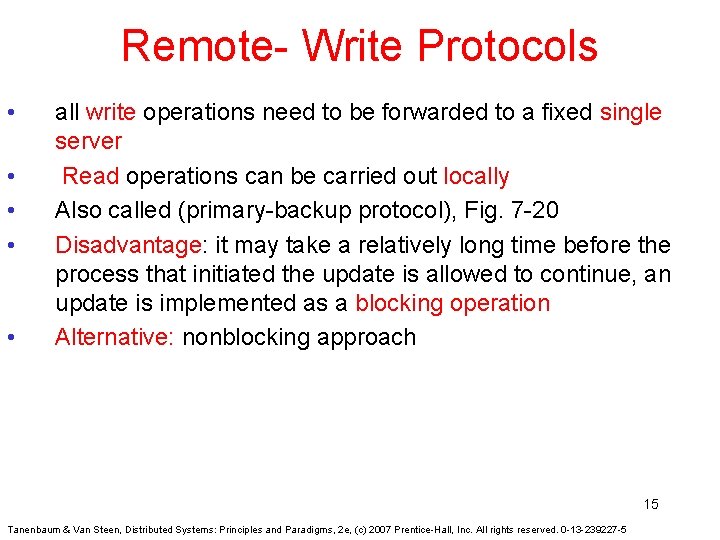 Remote- Write Protocols

• all write operations need to be forwarded to a fixed single server

• Read operations can be carried out locally

• Also called (primary-backup protocol), Fig. 7-20

• Disadvantage: it may take a relatively long time before the process that initiated the update is allowed to continue, an update is implemented as a blocking operation

• Alternative: nonblocking approach

15

Tanenbaum & Van Steen, Distributed Systems: Principles and Paradigms, 2e, (c) 2007 Prentice-Hall, Inc. All rights reserved. 0-13-239227-5